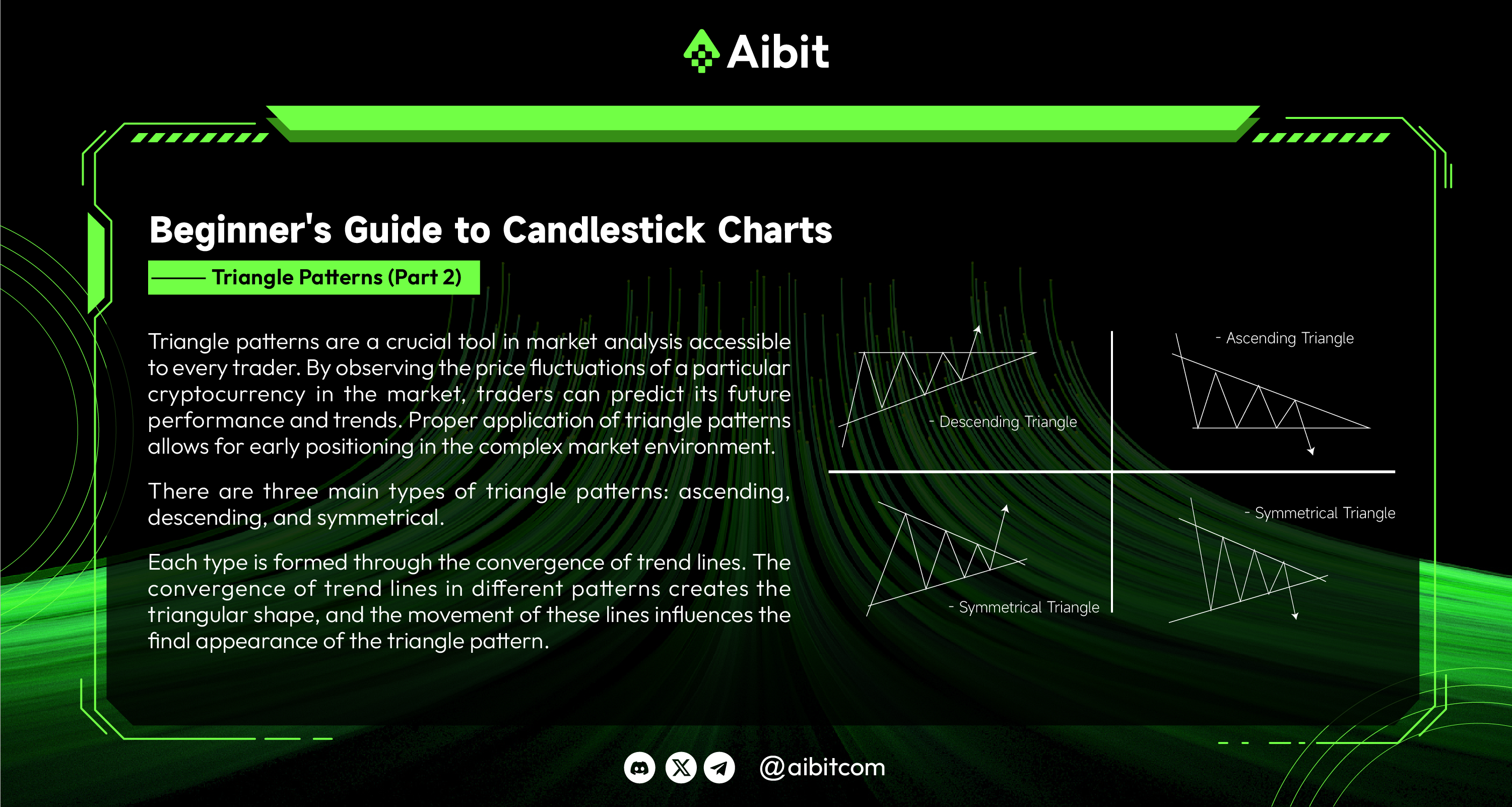 Aibit

Beginner's Guide to Candlestick Charts

Triangle Patterns (Part 2)

Triangle patterns are a crucial tool in market analysis accessible to every trader. By observing the price fluctuations of a particular cryptocurrency in the market, traders can predict its future performance and trends. Proper application of triangle patterns allows for early positioning in the complex market environment.

There are three main types of triangle patterns: ascending, descending, and symmetrical.

Each type is formed through the convergence of trend lines. The convergence of trend lines in different patterns creates the triangular shape, and the movement of these lines influences the final appearance of the triangle pattern.

- Descending Triangle

- Ascending Triangle

- Symmetrical Triangle

- Symmetrical Triangle

@aibitcom